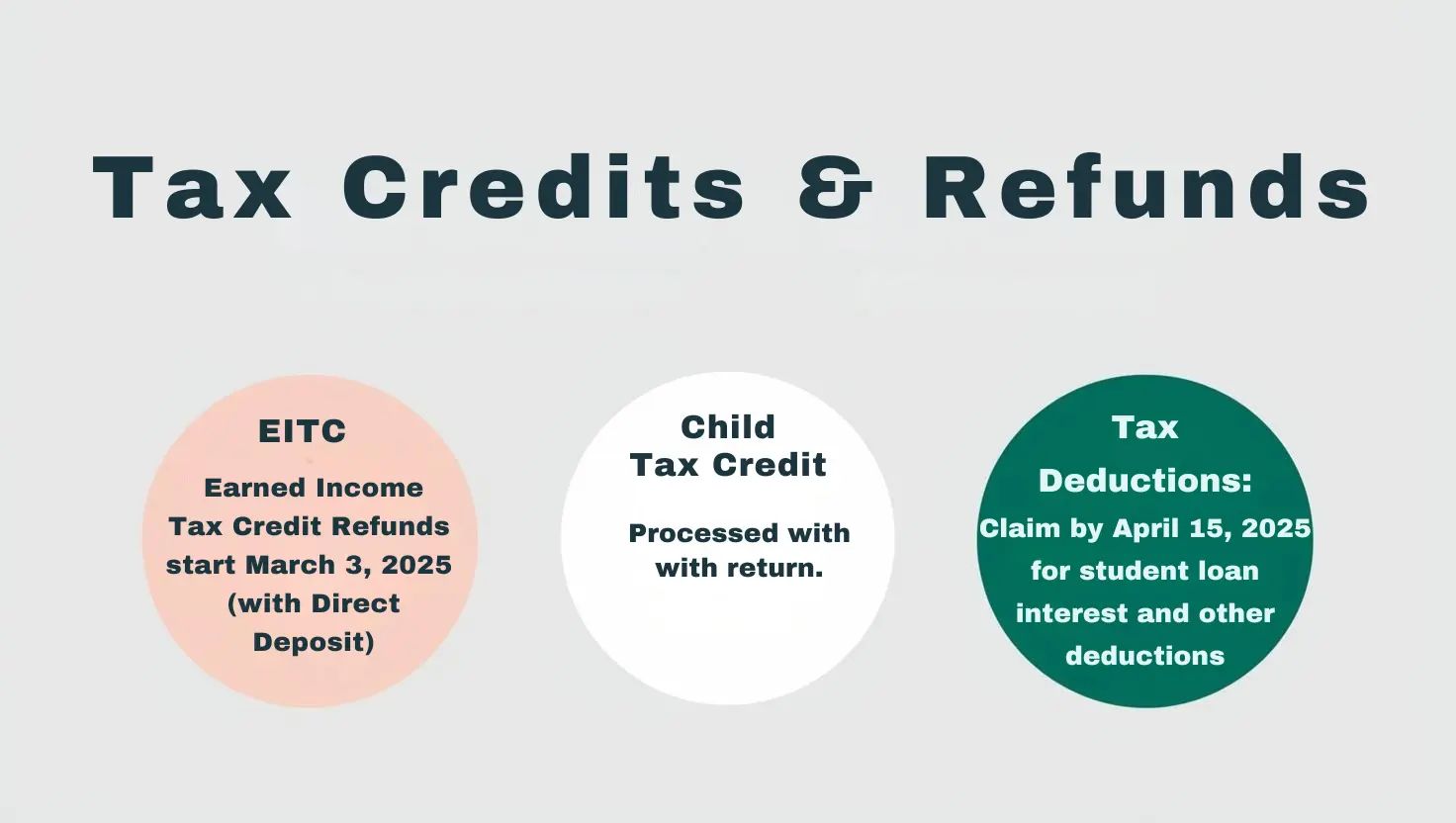 Tax Credits & Refunds

EITC

Earned Income Tax Credit Refunds start March 3, 2025 (with Direct Deposit)

Child Tax Credit

Processed with with return.

Tax Deductions:

Claim by April 15, 2025 for student loan interest and other deductions